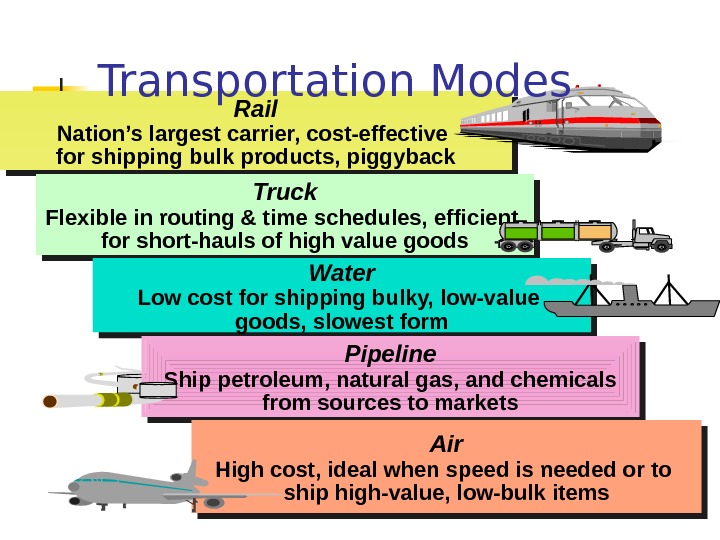 Transportation Modes

Rail
Nation's largest carrier, cost-effective for shipping bulk products, piggyback

Truck
Flexible in routing & time schedules, efficient for short-hauls of high value goods

Water
Low cost for shipping bulky, low-value goods, slowest form

Pipeline
Ship petroleum, natural gas, and chemicals from sources to markets

Air
High cost, ideal when speed is needed or to ship high-value, low-bulk items